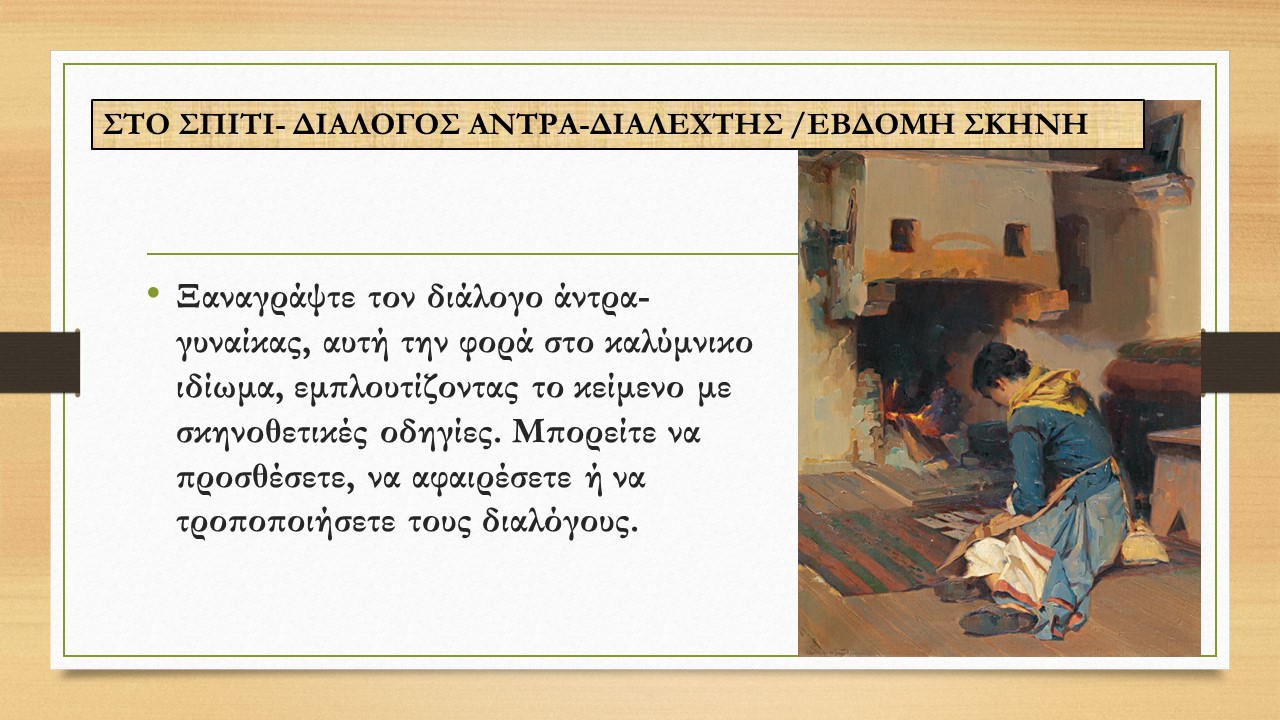 ΣΤΟ ΣΠΙΤΙ- ΔΙΑΛΟΓΟΣ ΑΝΤΡΑ-ΔΙΑΛΕΧΤΗΣ /ΕΒΔΟΜΗ ΣΚΗΝΗ

• Ξαναγράψτε τον διάλογο άντρα-γυναίκας, αυτή την φορά στο καλύμνικο ιδίωμα, εμπλουτίζοντας το κείμενο με σκηνοθετικές οδηγίες. Μπορείτε να προσθέσετε, να αφαιρέσετε ή να τροποποιήσετε τους διαλόγους.